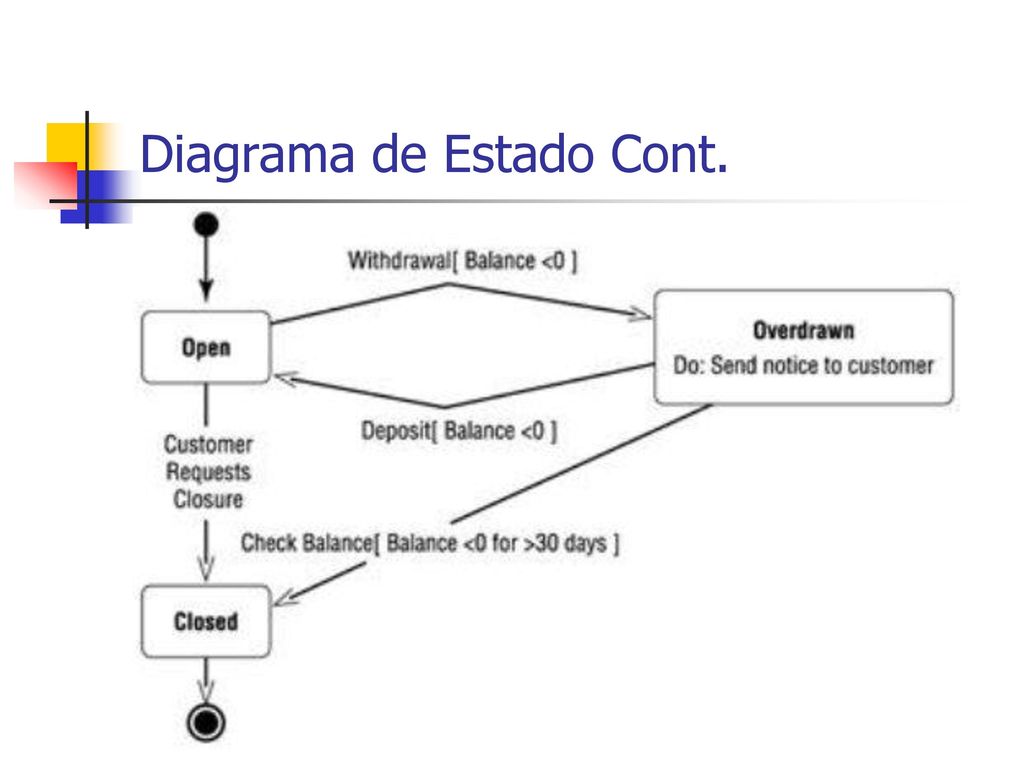 Diagrama de Estado Cont.

Withdrawal[ Balance <0 ]

Open

Overdrawn
Do: Send notice to customer

Deposit[ Balance <0 ]

Customer Requests Closure

Check Balance[ Balance <0 for >30 days ]

Closed